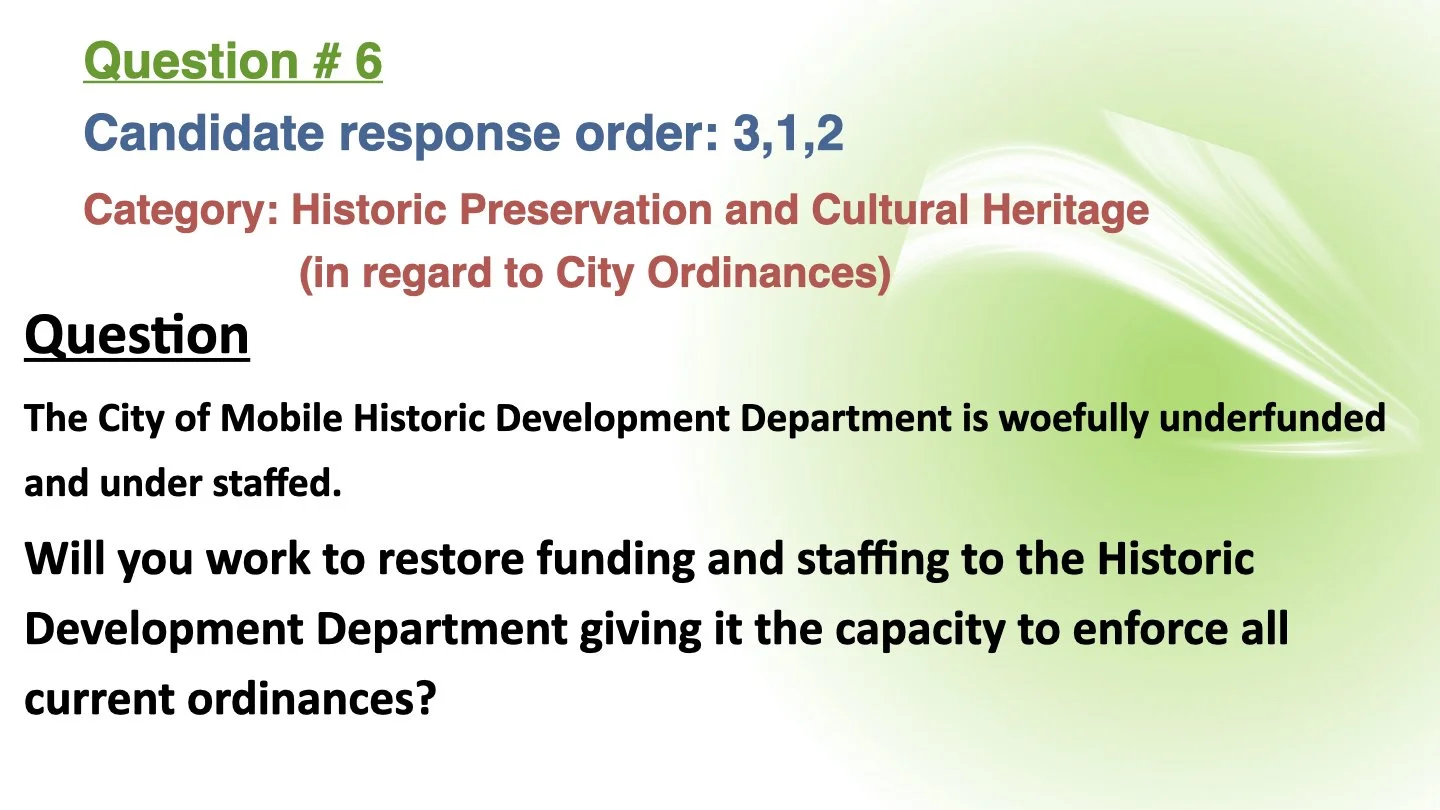 Question # 6

Candidate response order: 3,1,2

Category: Historic Preservation and Cultural Heritage (in regard to City Ordinances)

Question

The City of Mobile Historic Development Department is woefully underfunded and under staffed.

Will you work to restore funding and staffing to the Historic Development Department giving it the capacity to enforce all current ordinances?